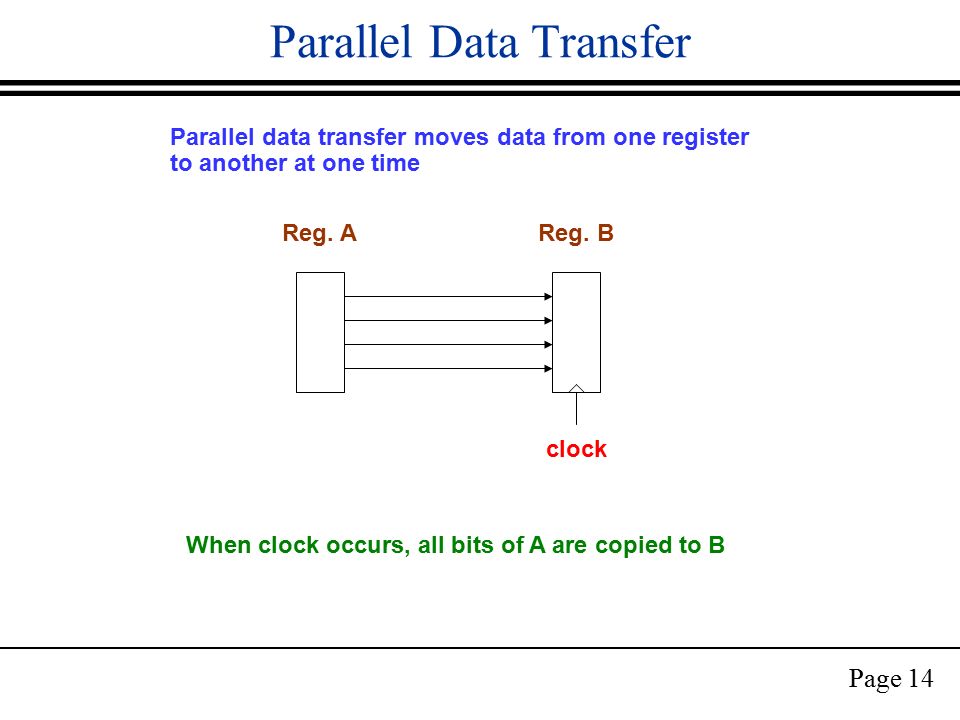 Parallel Data Transfer

Parallel data transfer moves data from one register to another at one time

Reg. A

Reg. B

clock

When clock occurs, all bits of A are copied to B

Page 14